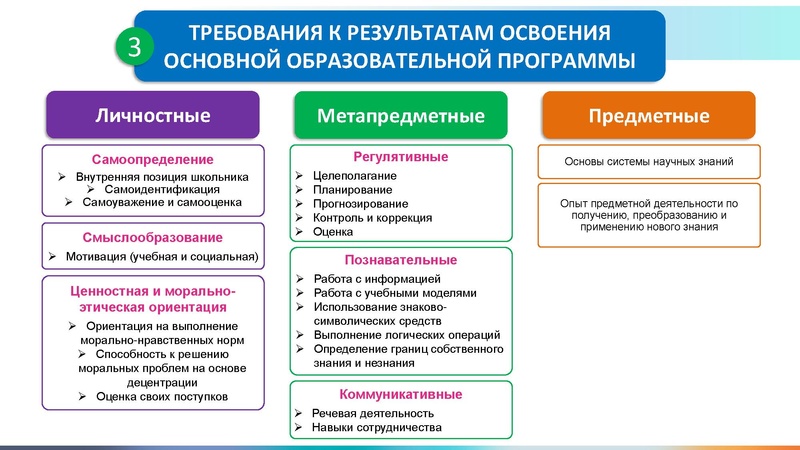 3 ТРЕБОВАНИЯ К РЕЗУЛЬТАТАМ ОСВОЕНИЯ ОСНОВНОЙ ОБРАЗОВАТЕЛЬНОЙ ПРОГРАММЫ

Личностные

Самоопределение
➢ Внутренняя позиция школьника
➢ Самоидентификация
➢ Самоуважение и самооценка

Смыслообразование
➢ Мотивация (учебная и социальная)

Ценностная и морально-этическая ориентация
➢ Ориентация на выполнение морально-нравственных норм
➢ Способность к решению моральных проблем на основе децентрации
➢ Оценка своих поступков

Метапредметные

Регулятивные
➢ Целеполагание
➢ Планирование
➢ Прогнозирование
➢ Контроль и коррекция
➢ Оценка

Познавательные
➢ Работа с информацией
➢ Работа с учебными моделями
➢ Использование знаково-символических средств
➢ Выполнение логических операций
➢ Определение границ собственного знания и незнания

Коммуникативные
➢ Речевая деятельность
➢ Навыки сотрудничества

Предметные

Основы системы научных знаний

Опыт предметной деятельности по получению, преобразованию и применению нового знания